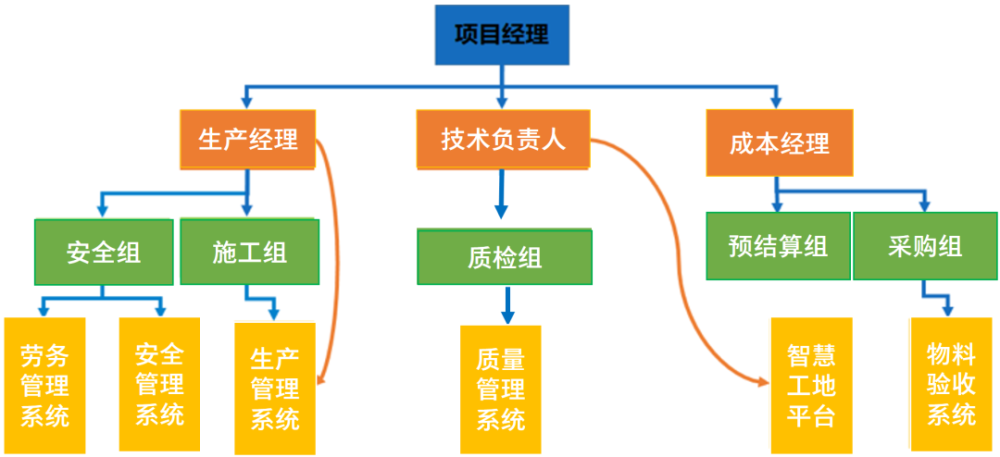 项目经理

生产经理

技术负责人

成本经理

安全组

施工组

质检组

预结算组

采购组

劳务管理系统

安全管理系统

生产管理系统

质量管理系统

智慧工地平台

物料验收系统